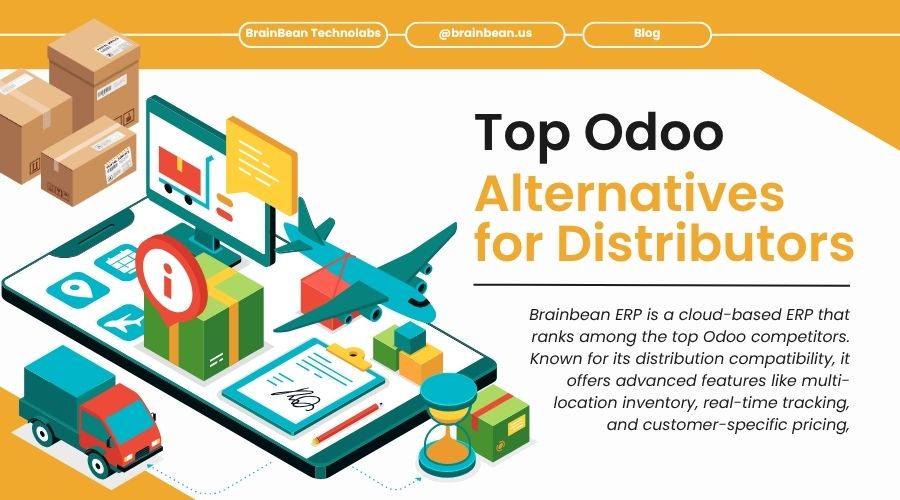 BrainBean Technolabs

@brainbean.us

Blog

Top Odoo Alternatives for Distributors

Brainbean ERP is a cloud-based ERP that ranks among the top Odoo competitors. Known for its distribution compatibility, it offers advanced features like multi-location inventory, real-time tracking, and customer-specific pricing,